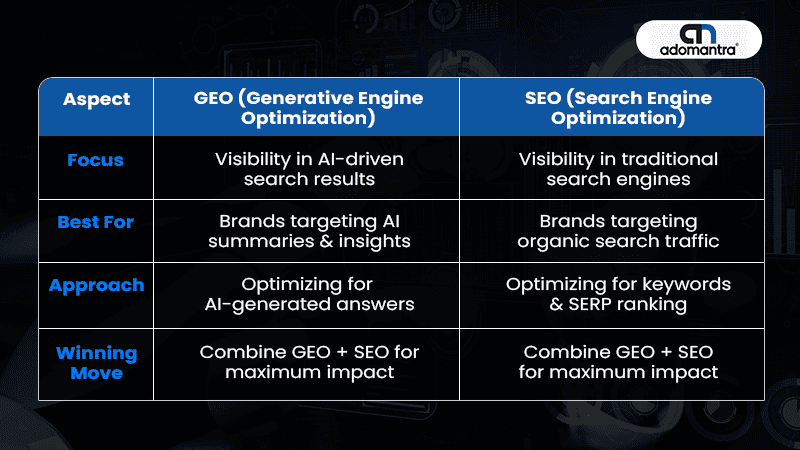 adomantra

| Aspect | GEO (Generative Engine Optimization) | SEO (Search Engine Optimization) |
|---|---|---|
| Focus | Visibility in AI-driven search results | Visibility in traditional search engines |
| Best For | Brands targeting AI summaries & insights | Brands targeting organic search traffic |
| Approach | Optimizing for AI-generated answers | Optimizing for keywords & SERP ranking |
| Winning Move | Combine GEO + SEO for maximum impact | Combine GEO + SEO for maximum impact |